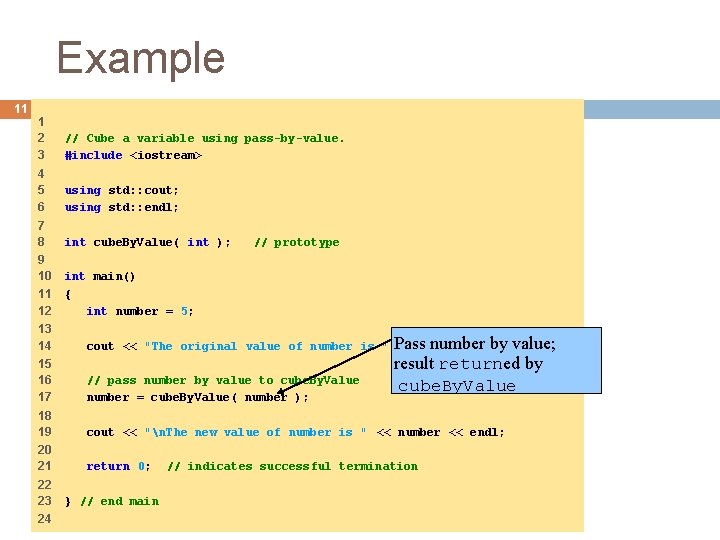 Example

11

1
2 // Cube a variable using pass-by-value.
3 #include <iostream>
4
5 using std::cout;
6 using std::endl;
7
8 int cubeByValue( int ); // prototype
9
10 int main()
11 {
12 int number = 5;
13
14 cout << "The original value of number is "
15
16 // pass number by value to cubeByValue
17 number = cubeByValue( number );
18
19 cout << "\nThe new value of number is " << number << endl;
20
21 return 0; // indicates successful termination
22
23 } // end main
24

Pass number by value; result returned by cubeByValue